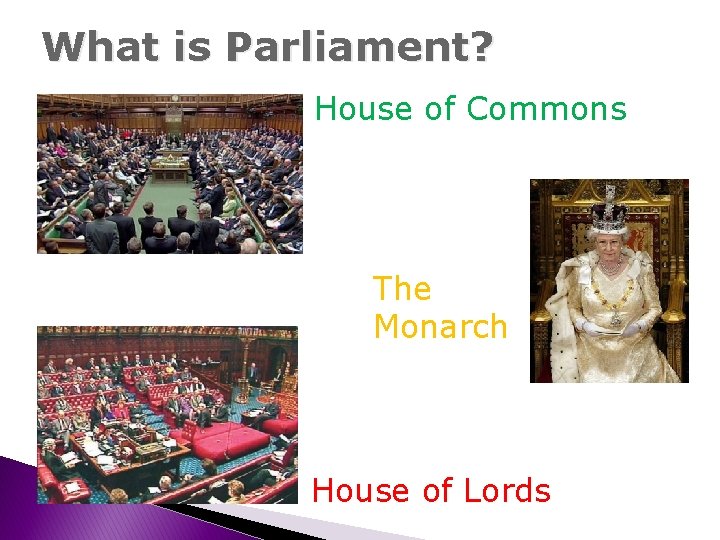 What is Parliament?

House of Commons

The Monarch

House of Lords